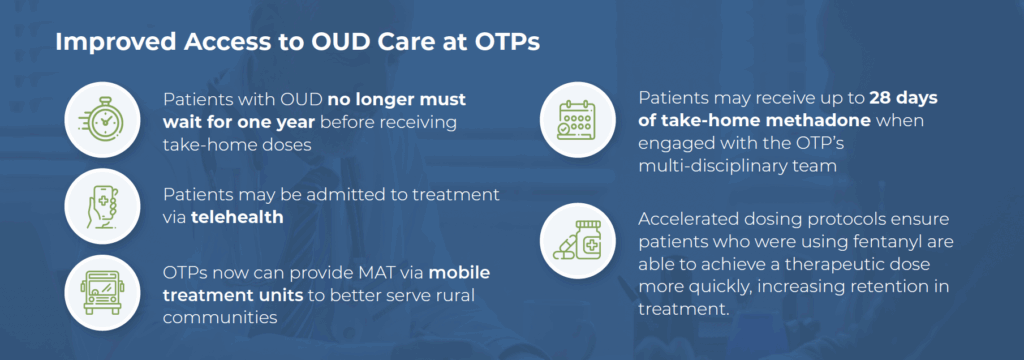 Improved Access to OUD Care at OTPs

Patients with OUD no longer must wait for one year before receiving take-home doses

Patients may be admitted to treatment via telehealth

OTPs now can provide MAT via mobile treatment units to better serve rural communities

Patients may receive up to 28 days of take-home methadone when engaged with the OTP's multi-disciplinary team

Accelerated dosing protocols ensure patients who were using fentanyl are able to achieve a therapeutic dose more quickly, increasing retention in treatment.